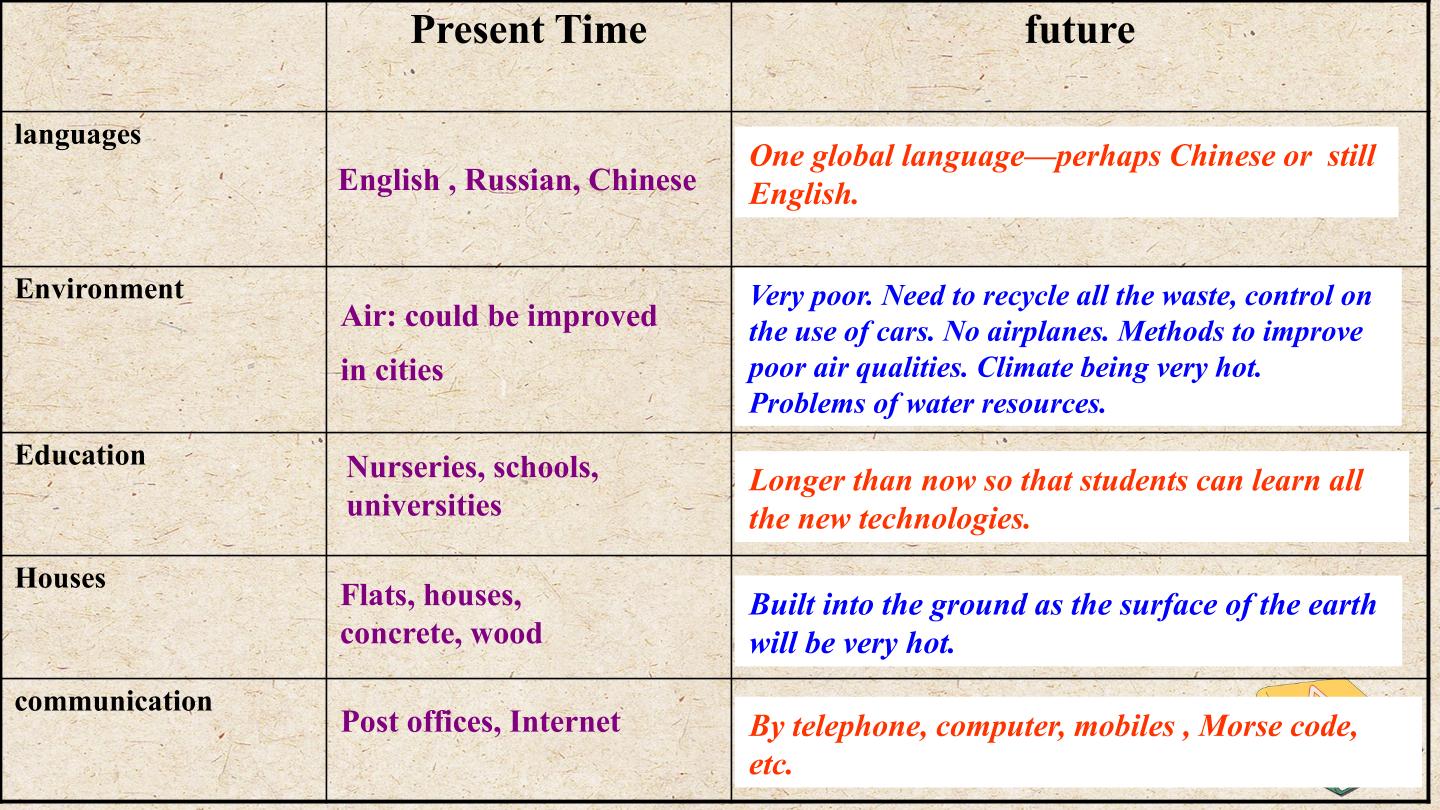 |  | Present Time | future |
|---|---|---|
| languages | English , Russian, Chinese | One global language—perhaps Chinese or still English. |
| Environment | Air: could be improved in cities | Very poor. Need to recycle all the waste, control on the use of cars. No airplanes. Methods to improve poor air qualities. Climate being very hot. Problems of water resources. |
| Education | Nurseries, schools, universities | Longer than now so that students can learn all the new technologies. |
| Houses | Flats, houses, concrete, wood | Built into the ground as the surface of the earth will be very hot. |
| communication | Post offices, Internet | By telephone, computer, mobiles , Morse code, etc. |